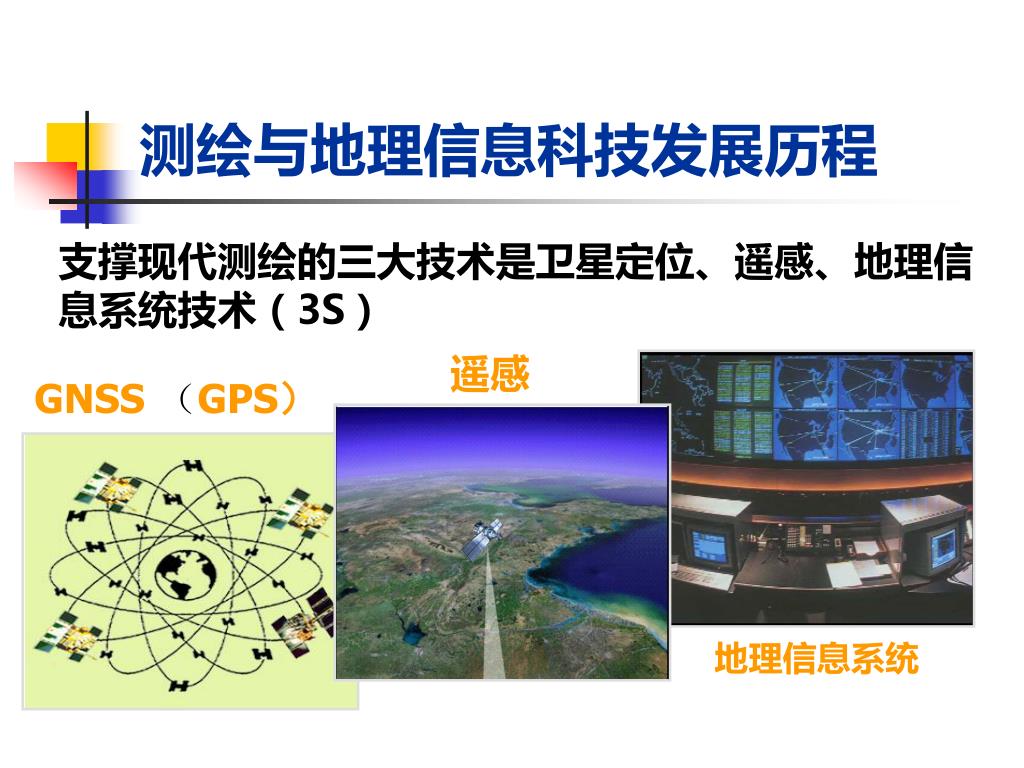 测绘与地理信息科技发展历程

支撑现代测绘的三大技术是卫星定位、遥感、地理信息系统技术（3S）

GNSS （GPS）

遥感

地理信息系统